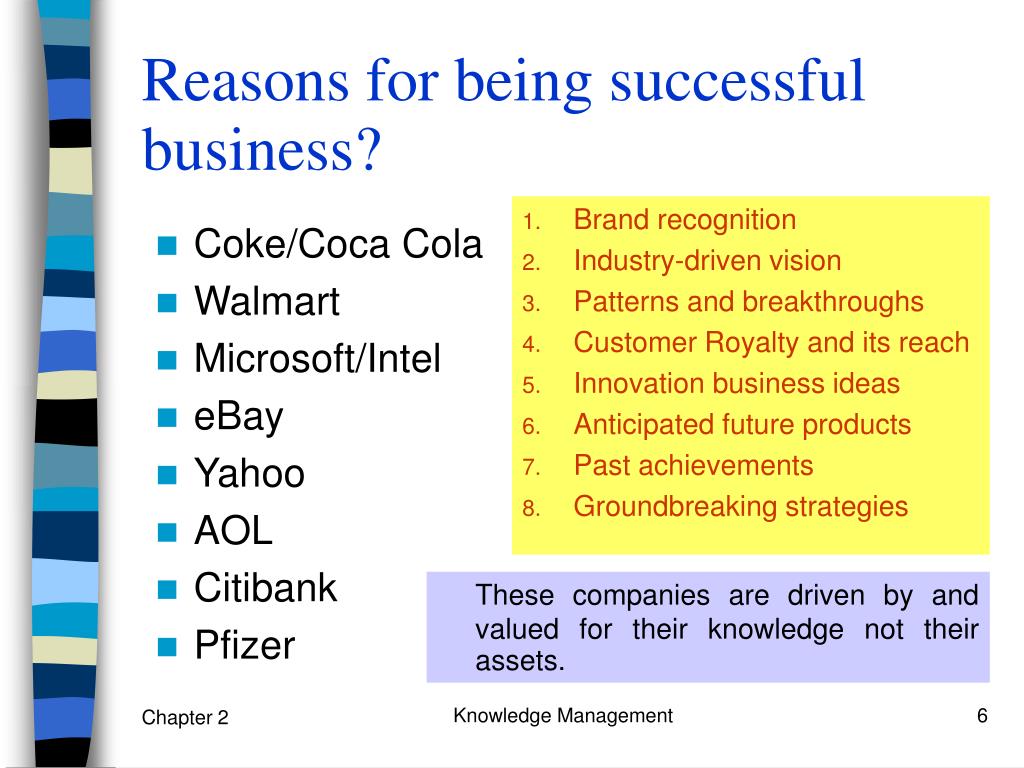 Reasons for being successful business?

- Coke/Coca Cola
- Walmart
- Microsoft/Intel
- eBay
- Yahoo
- AOL
- Citibank
- Pfizer

1. Brand recognition
2. Industry-driven vision
3. Patterns and breakthroughs
4. Customer Royalty and its reach
5. Innovation business ideas
6. Anticipated future products
7. Past achievements
8. Groundbreaking strategies

These companies are driven by and valued for their knowledge not their assets.

Chapter 2

Knowledge Management

6